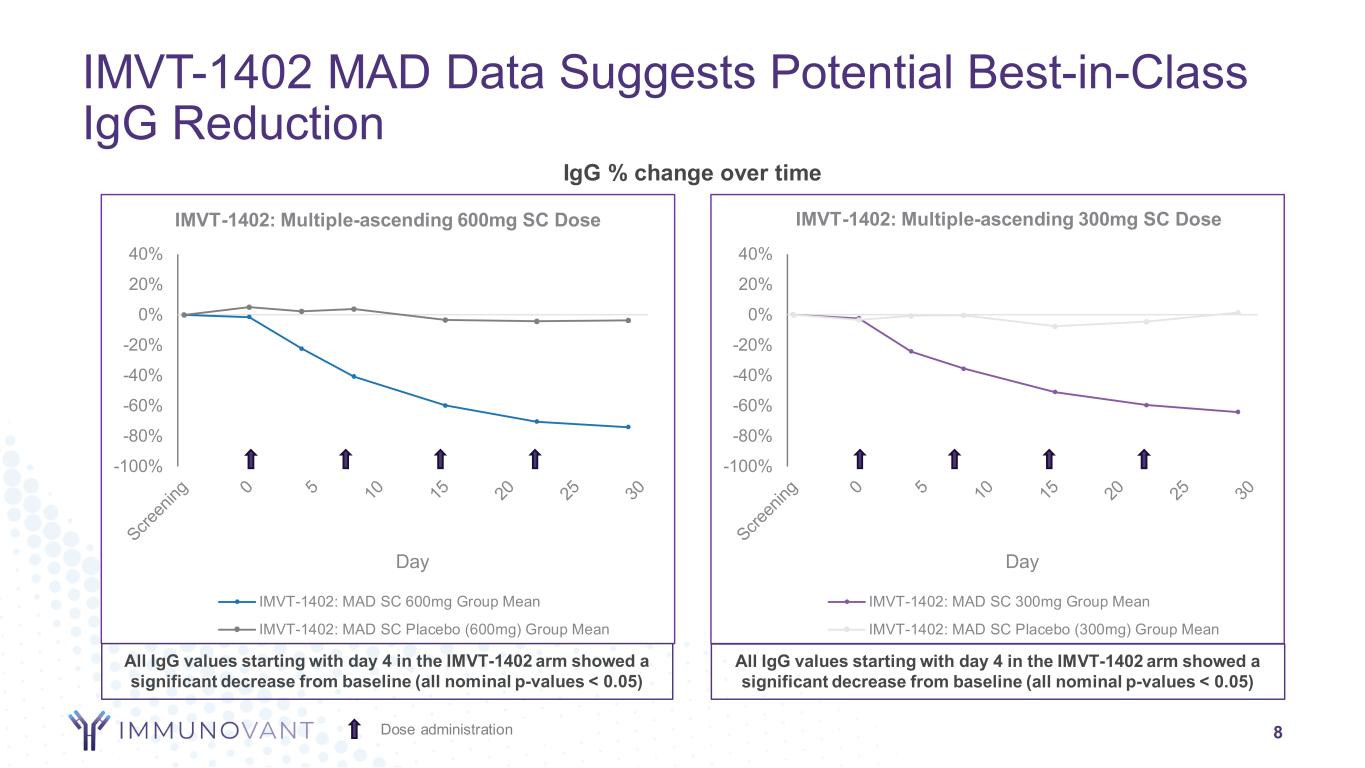 IMVT-1402 MAD Data Suggests Potential Best-in-Class IgG Reduction

IgG % change over time

IMVT-1402: Multiple-ascending 600mg SC Dose

40%
20%
0%
-20%
-40%
-60%
-80%
-100%

Screening 0 5 10 15 20 25 30

Day

IMVT-1402: MAD SC 600mg Group Mean
IMVT-1402: MAD SC Placebo (600mg) Group Mean

All IgG values starting with day 4 in the IMVT-1402 arm showed a significant decrease from baseline (all nominal p-values < 0.05)

IMVT-1402: Multiple-ascending 300mg SC Dose

40%
20%
0%
-20%
-40%
-60%
-80%
-100%

Screening 0 5 10 15 20 25 30

Day

IMVT-1402: MAD SC 300mg Group Mean
IMVT-1402: MAD SC Placebo (300mg) Group Mean

All IgG values starting with day 4 in the IMVT-1402 arm showed a significant decrease from baseline (all nominal p-values < 0.05)

IMMUNOVANT

Dose administration

8